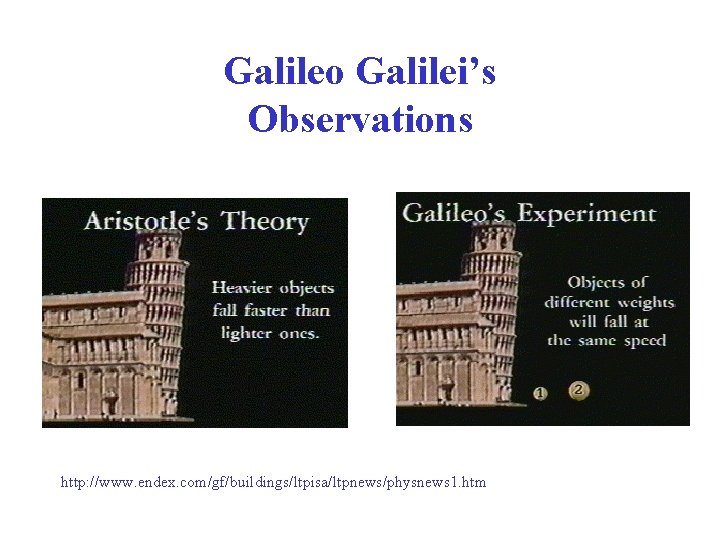 Galileo Galilei's Observations

Aristotle's Theory

Heavier objects fall faster than lighter ones.

Galileo's Experiment

Objects of different weights will fall at the same speed

1 2

http://www.endex.com/gf/buildings/ltpisa/ltpnews/physnews1.htm